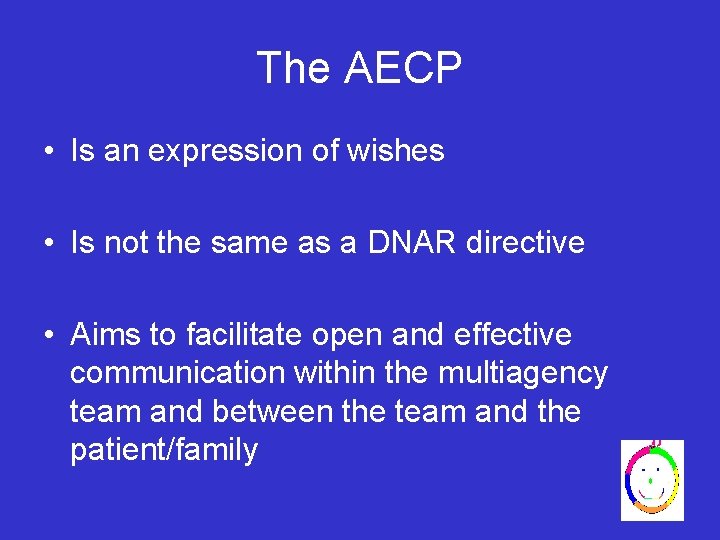 The AECP

• Is an expression of wishes

• Is not the same as a DNAR directive

• Aims to facilitate open and effective communication within the multiagency team and between the team and the patient/family